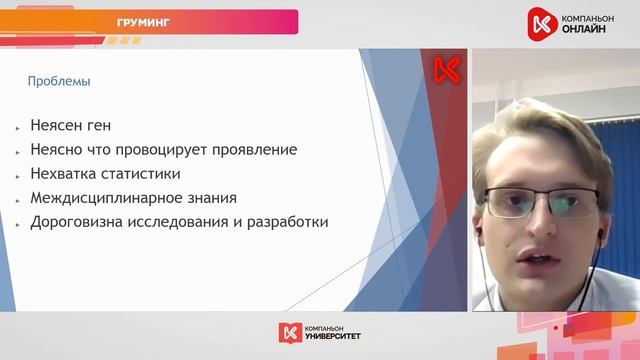 ГРУМИНГ

КОМПАНЬОН ОНЛАЙН

Проблемы

Неясен ген

Неясно что провоцирует проявление

Нехватка статистики

Междисциплинарное знания

Дороговизна исследования и разработки

КОМПАНЬОН УНИВЕРСИТЕТ